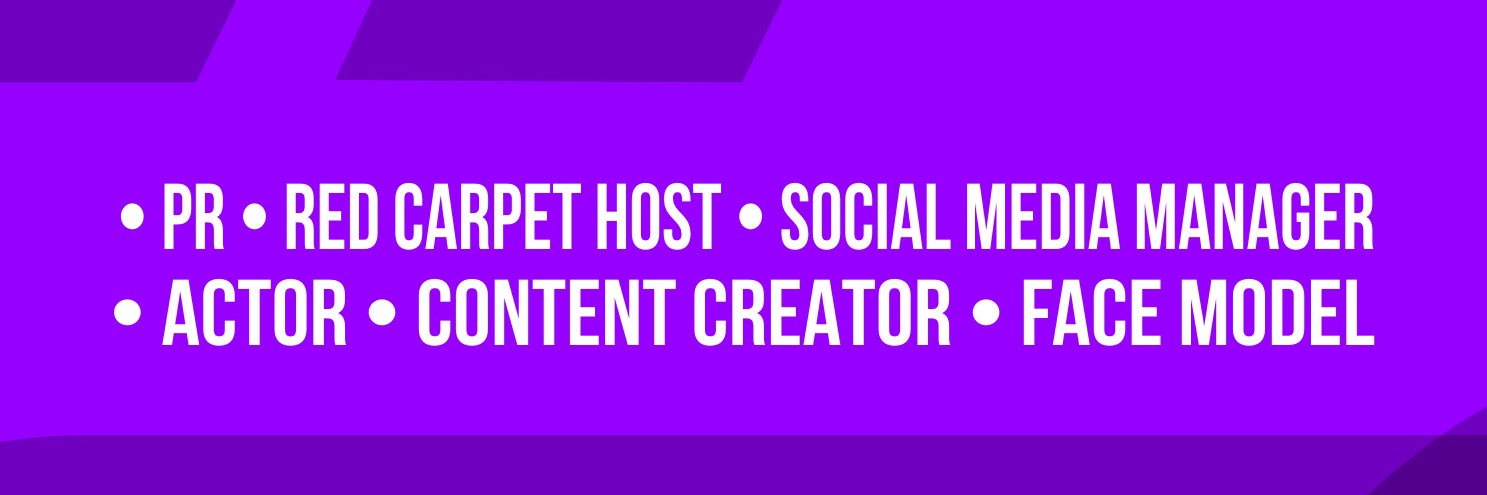 • PR • RED CARPET HOST • SOCIAL MEDIA MANAGER
• ACTOR • CONTENT CREATOR • FACE MODEL